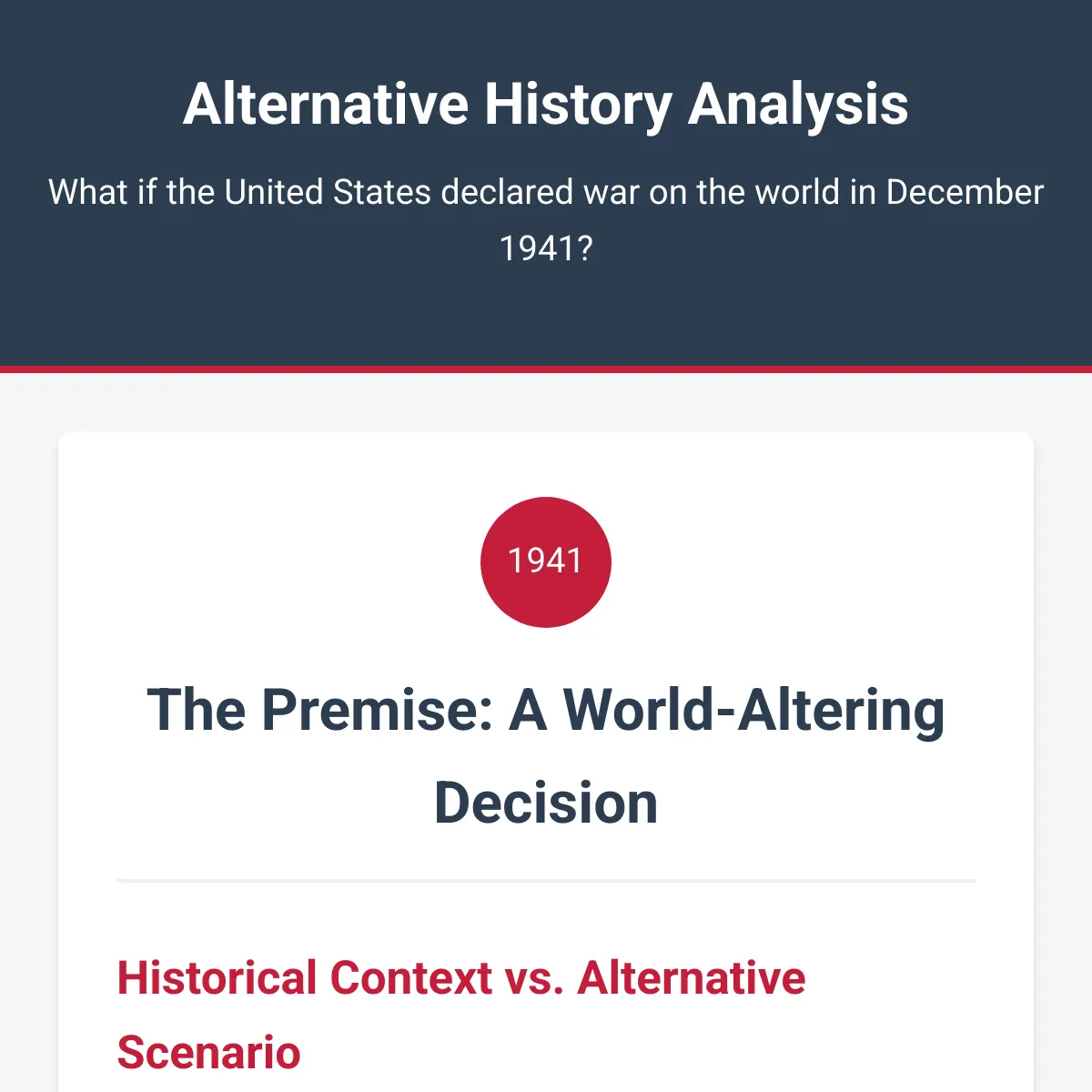 Alternative History Analysis

What if the United States declared war on the world in December 1941?

1941

The Premise: A World-Altering Decision

Historical Context vs. Alternative Scenario